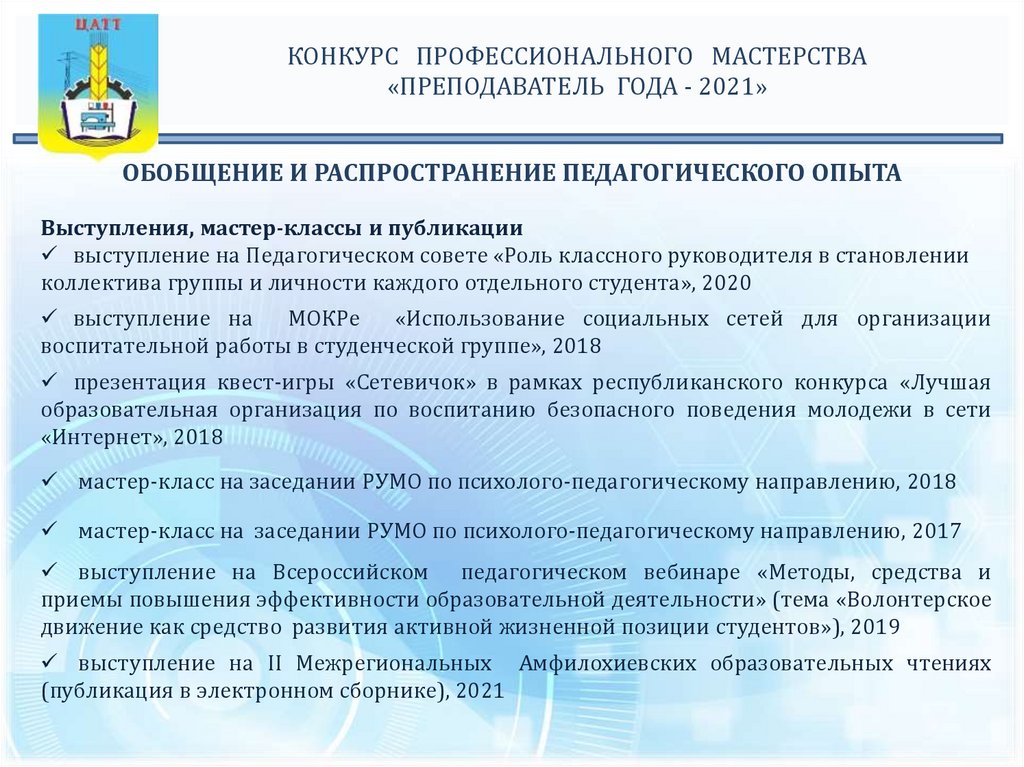 ЦАТТ

КОНКУРС ПРОФЕССИОНАЛЬНОГО МАСТЕРСТВА «ПРЕПОДАВАТЕЛЬ ГОДА - 2021»

ОБОБЩЕНИЕ И РАСПРОСТРАНЕНИЕ ПЕДАГОГИЧЕСКОГО ОПЫТА

Выступления, мастер-классы и публикации
✓ выступление на Педагогическом совете «Роль классного руководителя в становлении коллектива группы и личности каждого отдельного студента», 2020

✓ выступление на МОКРе «Использование социальных сетей для организации воспитательной работы в студенческой группе», 2018

✓ презентация квест-игры «Сетевичок» в рамках республиканского конкурса «Лучшая образовательная организация по воспитанию безопасного поведения молодежи в сети «Интернет», 2018

✓ мастер-класс на заседании РУМО по психолого-педагогическому направлению, 2018

✓ мастер-класс на заседании РУМО по психолого-педагогическому направлению, 2017

✓ выступление на Всероссийском педагогическом вебинаре «Методы, средства и приемы повышения эффективности образовательной деятельности» (тема «Волонтерское движение как средство развития активной жизненной позиции студентов»), 2019

✓ выступление на II Межрегиональных Амфилохиевских образовательных чтениях (публикация в электронном сборнике), 2021